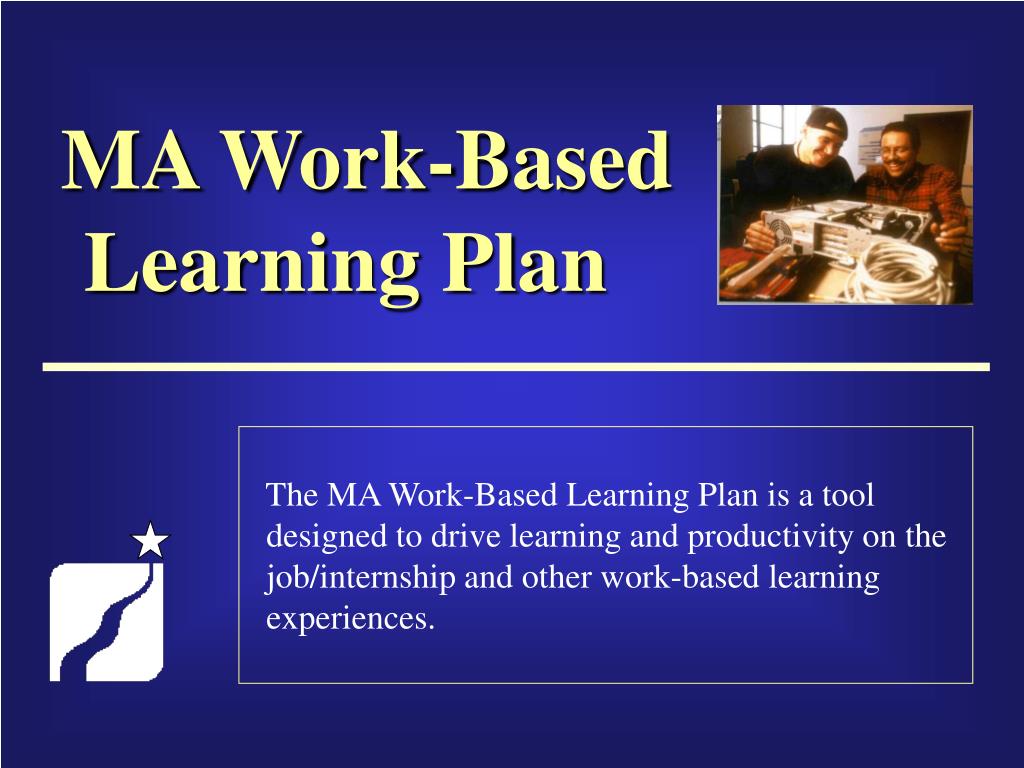 MA Work-Based Learning Plan

The MA Work-Based Learning Plan is a tool designed to drive learning and productivity on the job/internship and other work-based learning experiences.